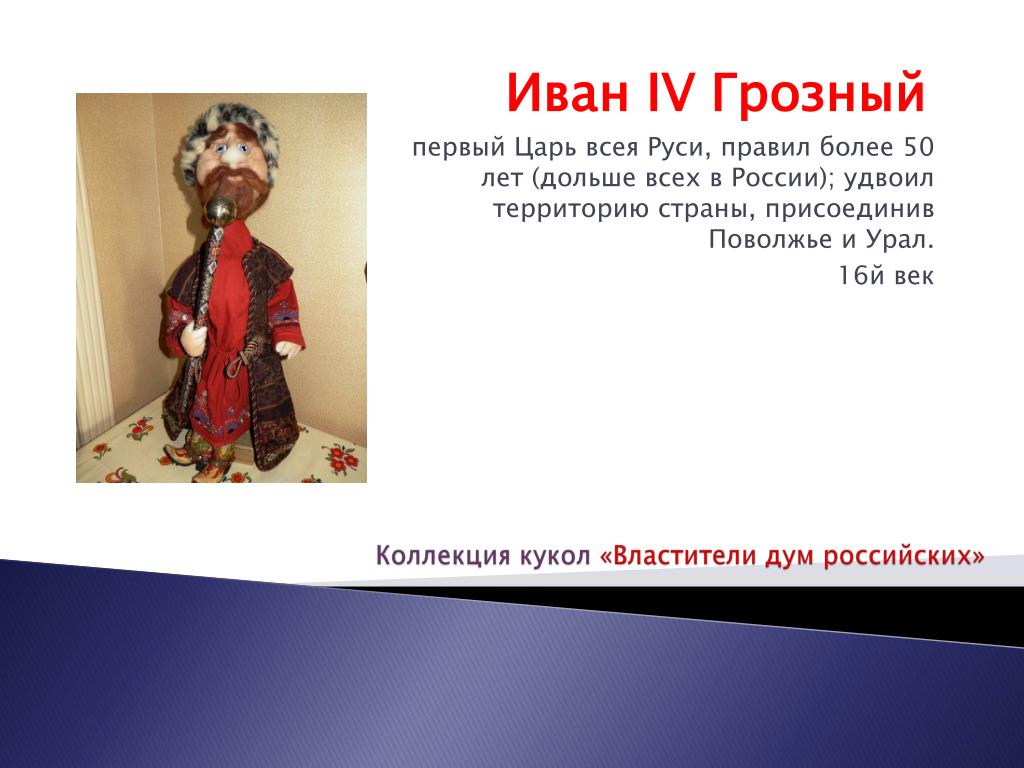 Иван IV Грозный

первый Царь всея Руси, правил более 50 лет (дольше всех в России); удвоил территорию страны, присоединив Поволжье и Урал.

16й век

Коллекция кукол «Властители дум российских»